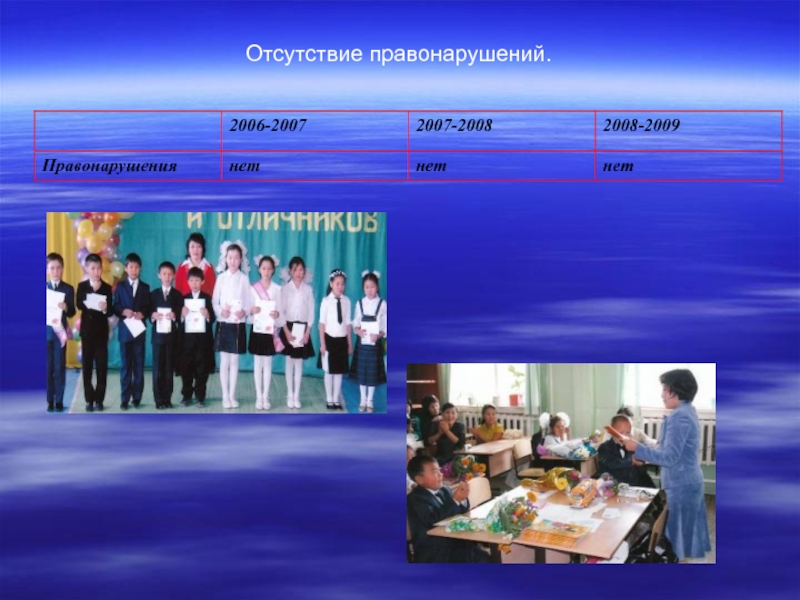 Отсутствие правонарушений.

|  | 2006-2007 | 2007-2008 | 2008-2009 |
|---|---|---|---|
| Правонарушения | нет | нет | нет |

И ОТЛИЧНИКОВ